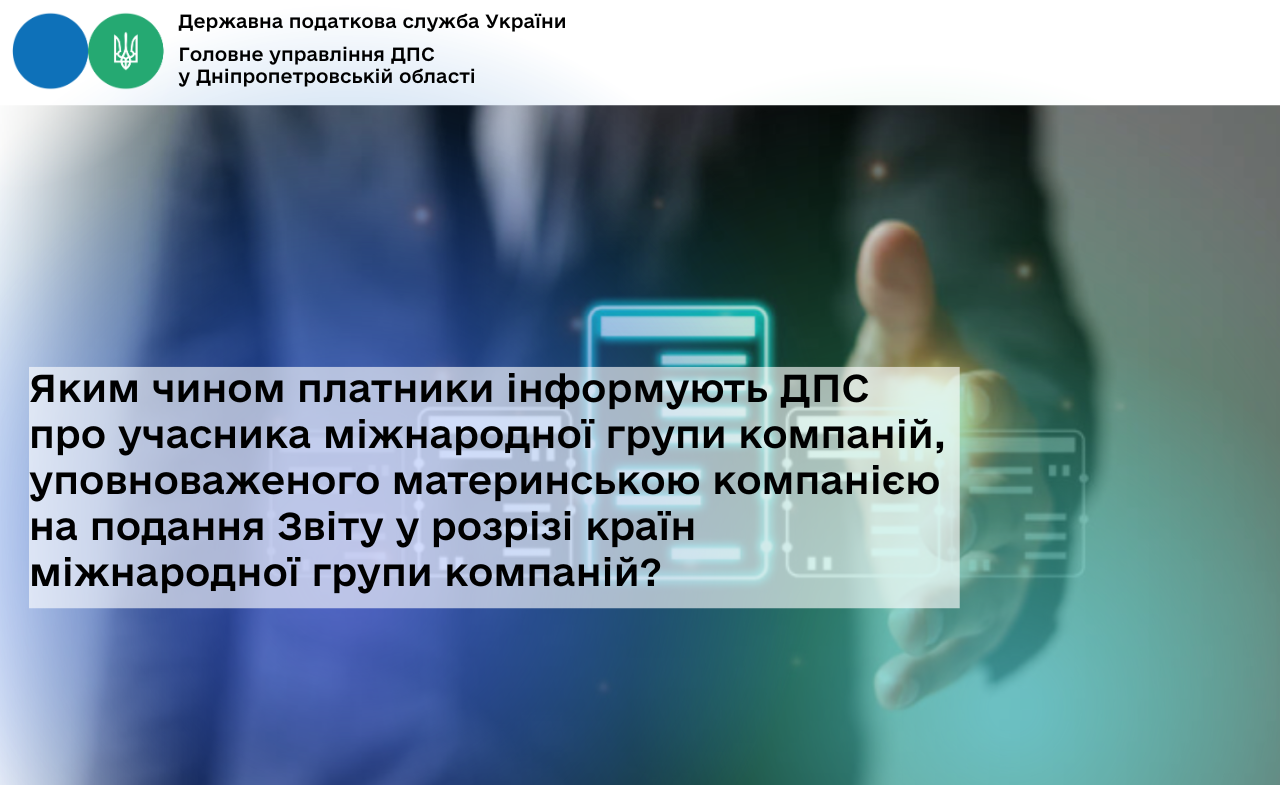 Державна податкова служба України

Головне управління ДПС
у Дніпропетровській області

Яким чином платники інформують ДПС про учасника міжнародної групи компаній, уповноваженого материнською компанією на подання Звіту у розрізі країн міжнародної групи компаній?